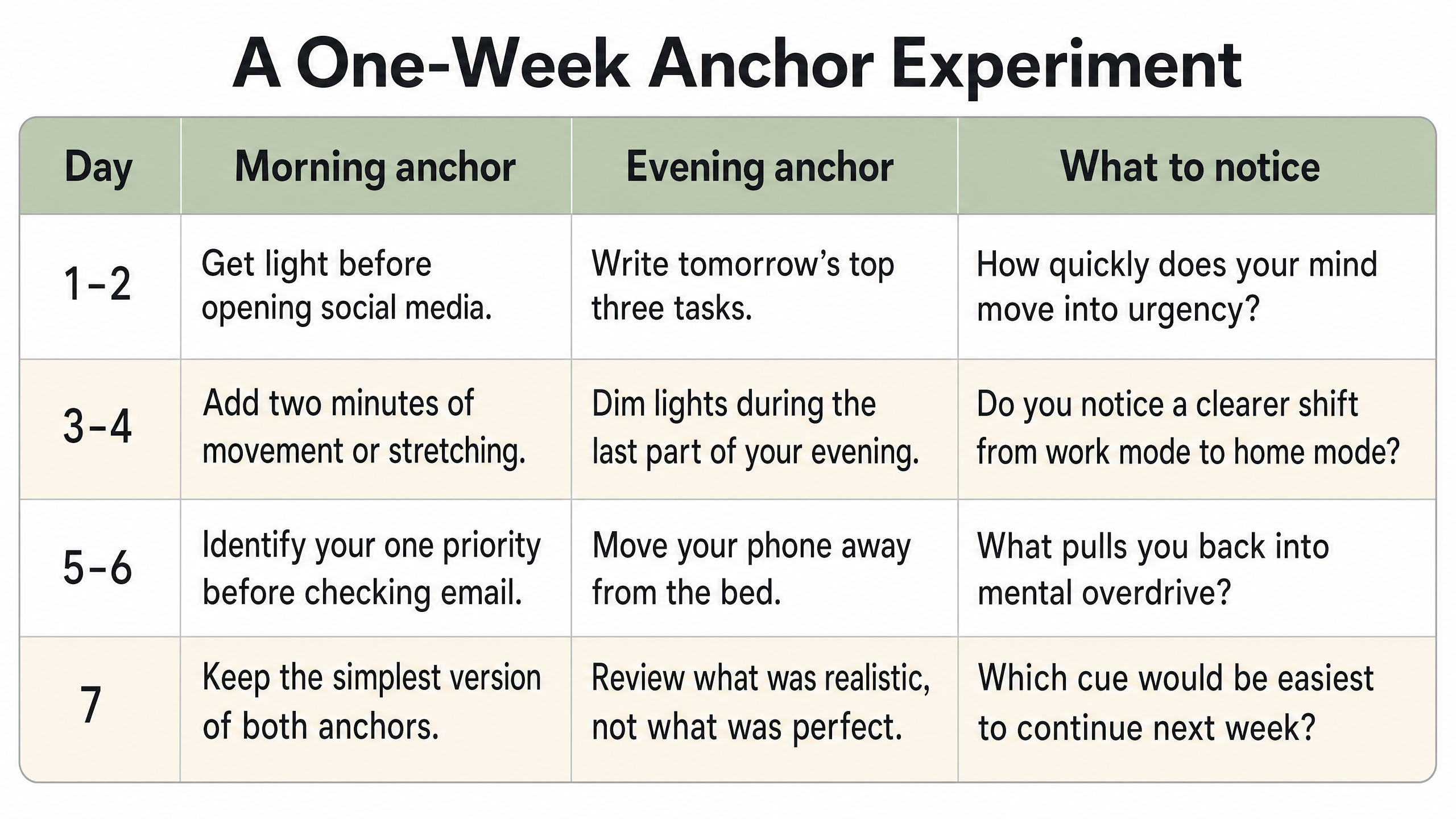 A One-Week Anchor Experiment

| Day | Morning anchor | Evening anchor | What to notice |
|---|---|---|---|
| 1–2 | Get light before opening social media. | Write tomorrow's top three tasks. | How quickly does your mind move into urgency? |
| 3–4 | Add two minutes of movement or stretching. | Dim lights during the last part of your evening. | Do you notice a clearer shift from work mode to home mode? |
| 5–6 | Identify your one priority before checking email. | Move your phone away from the bed. | What pulls you back into mental overdrive? |
| 7 | Keep the simplest version of both anchors. | Review what was realistic, not what was perfect. | Which cue would be easiest to continue next week? |